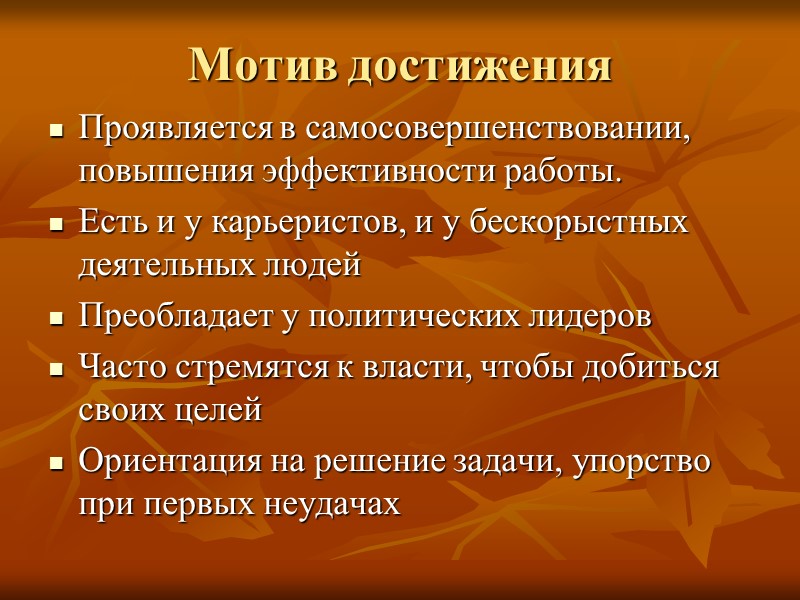 Мотив достижения

- Проявляется в самосовершенствовании, повышения эффективности работы.
- Есть и у карьеристов, и у бескорыстных деятельных людей
- Преобладает у политических лидеров
- Часто стремятся к власти, чтобы добиться своих целей
- Ориентация на решение задачи, упорство при первых неудачах